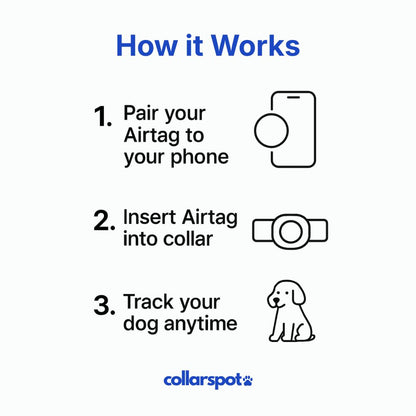 How it Works

1. Pair your Airtag to your phone

2. Insert Airtag into collar

3. Track your dog anytime

collarspot